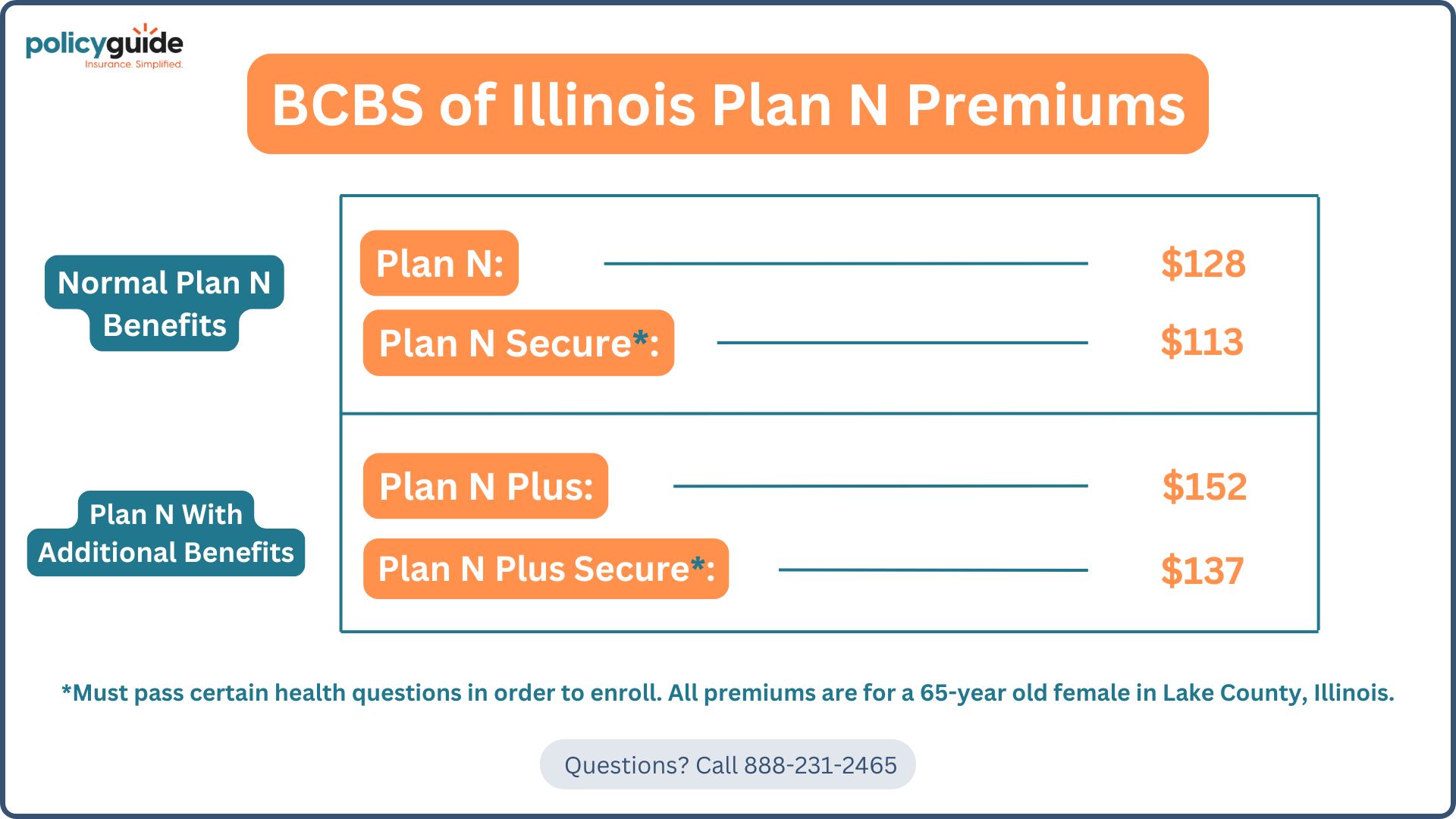 policyguide
Insurance. Simplified.

BCBS of Illinois Plan N Premiums

Normal Plan N Benefits

Plan N: $128

Plan N Secure*: $113

Plan N With Additional Benefits

Plan N Plus: $152

Plan N Plus Secure*: $137

*Must pass certain health questions in order to enroll. All premiums are for a 65-year old female in Lake County, Illinois.

Questions? Call 888-231-2465